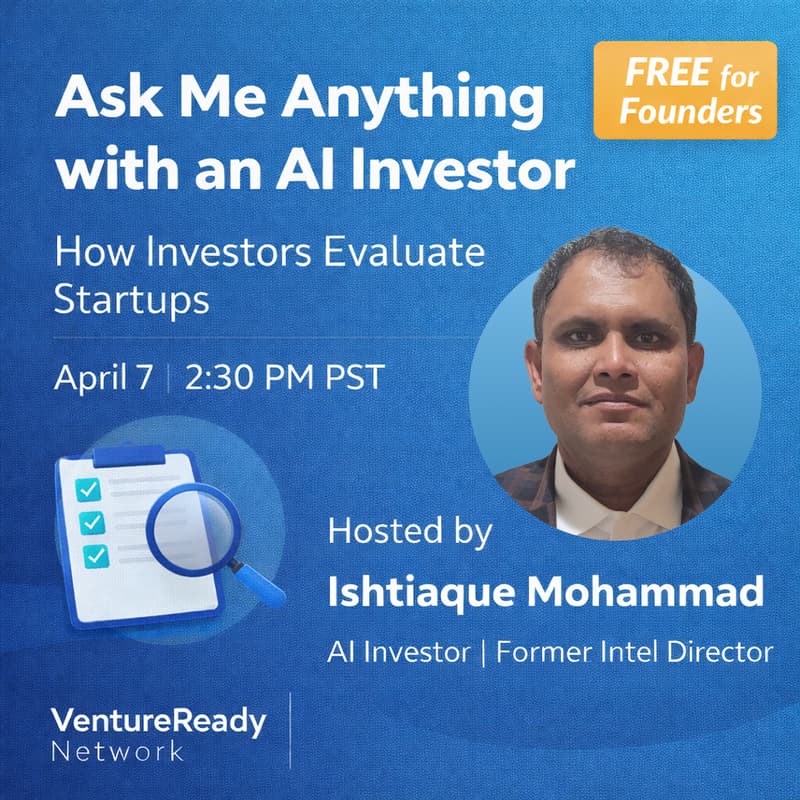 Ask Me Anything with an AI Investor

FREE for Founders

How Investors Evaluate Startups

April 7 | 2:30 PM PST

Hosted by

Ishtiaque Mohammad

AI Investor | Former Intel Director

VentureReady
Network